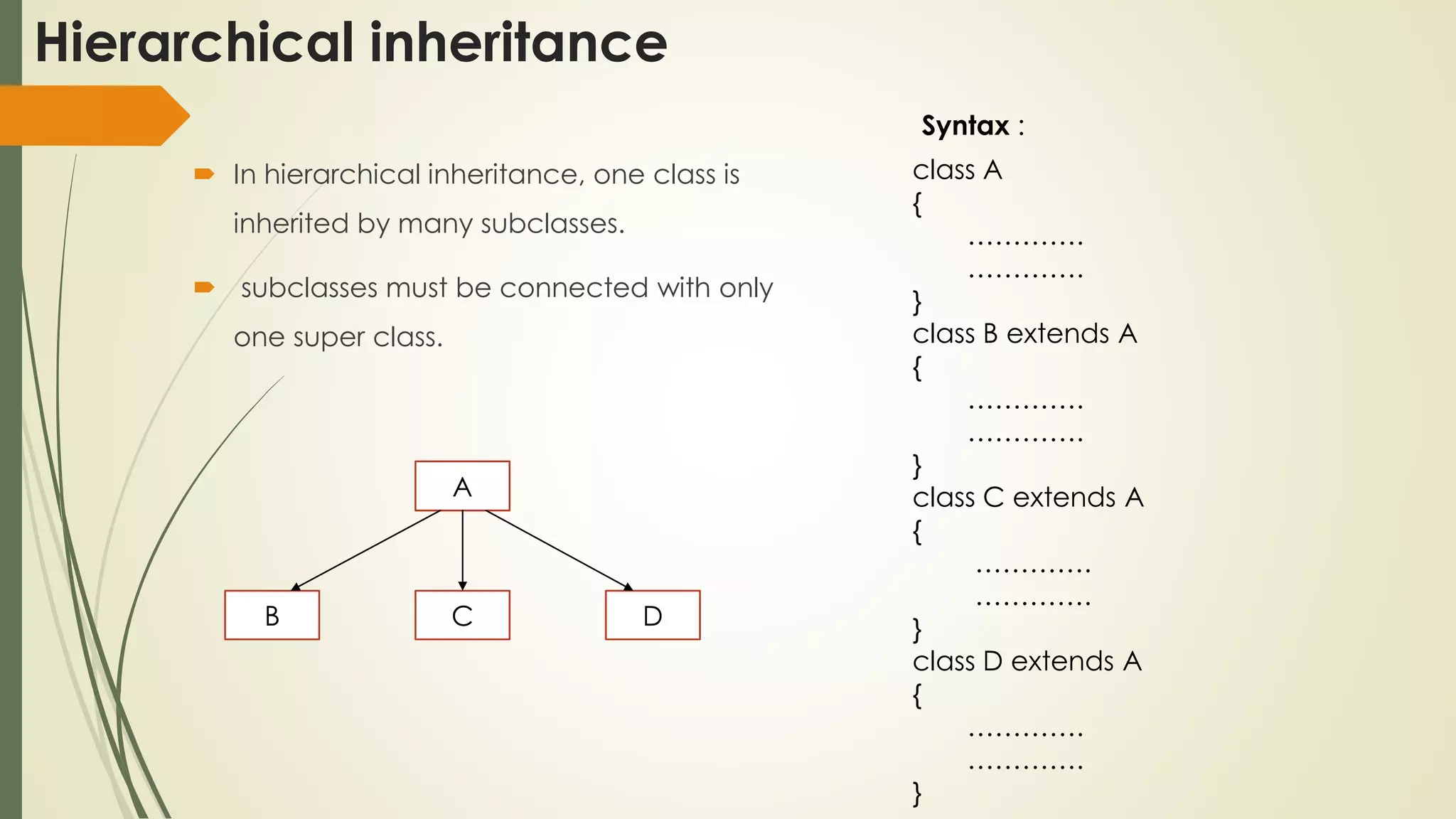 Hierarchical inheritance

In hierarchical inheritance, one class is inherited by many subclasses.

subclasses must be connected with only one super class.

A

B

C

D

Syntax :

class A
{
.............
.............
}
class B extends A
{
.............
.............
}
class C extends A
{
.............
.............
}
class D extends A
{
.............
.............
}